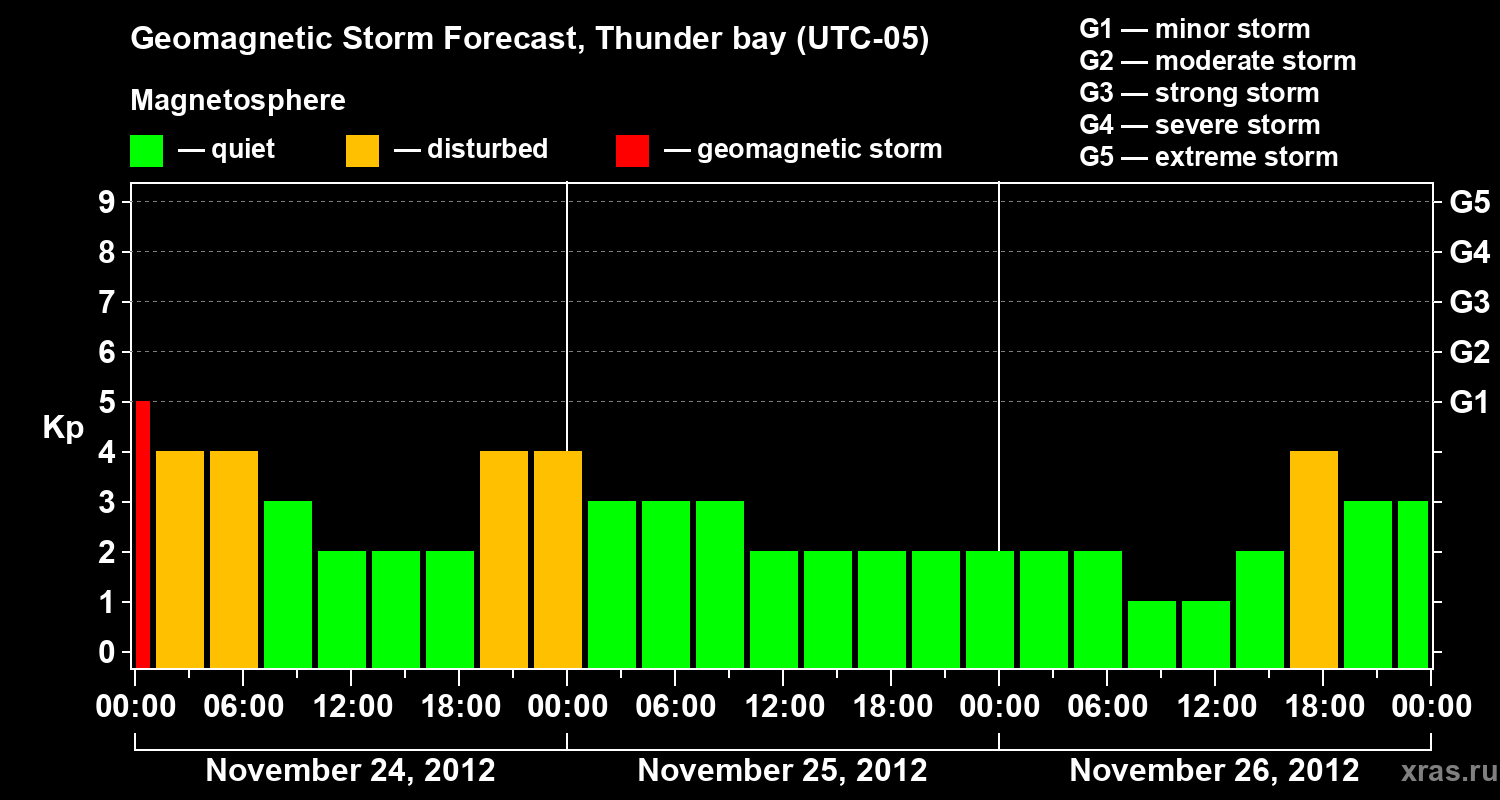 Geomagnetic Storm Forecast, Thunder bay (UTC-05)

Magnetosphere

— quiet — disturbed — geomagnetic storm

G1 — minor storm
G2 — moderate storm
G3 — strong storm
G4 — severe storm
G5 — extreme storm

Kp

9
8
7
6
5
4
3
2
1
0

G5
G4
G3
G2
G1

00:00 06:00 12:00 18:00 00:00 06:00 12:00 18:00 00:00 06:00 12:00 18:00 00:00

November 24, 2012 November 25, 2012 November 26, 2012

xras.ru